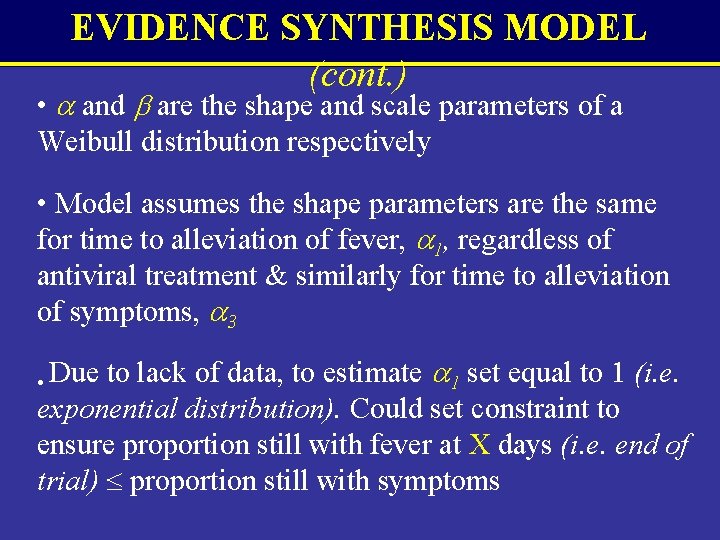 EVIDENCE SYNTHESIS MODEL (cont.)

• $\alpha$ and $\beta$ are the shape and scale parameters of a Weibull distribution respectively

• Model assumes the shape parameters are the same for time to alleviation of fever, $\alpha_1$, regardless of antiviral treatment & similarly for time to alleviation of symptoms, $\alpha_3$

• Due to lack of data, to estimate $\alpha_1$ set equal to 1 (i.e. exponential distribution). Could set constraint to ensure proportion still with fever at X days (i.e. end of trial) $\leq$ proportion still with symptoms